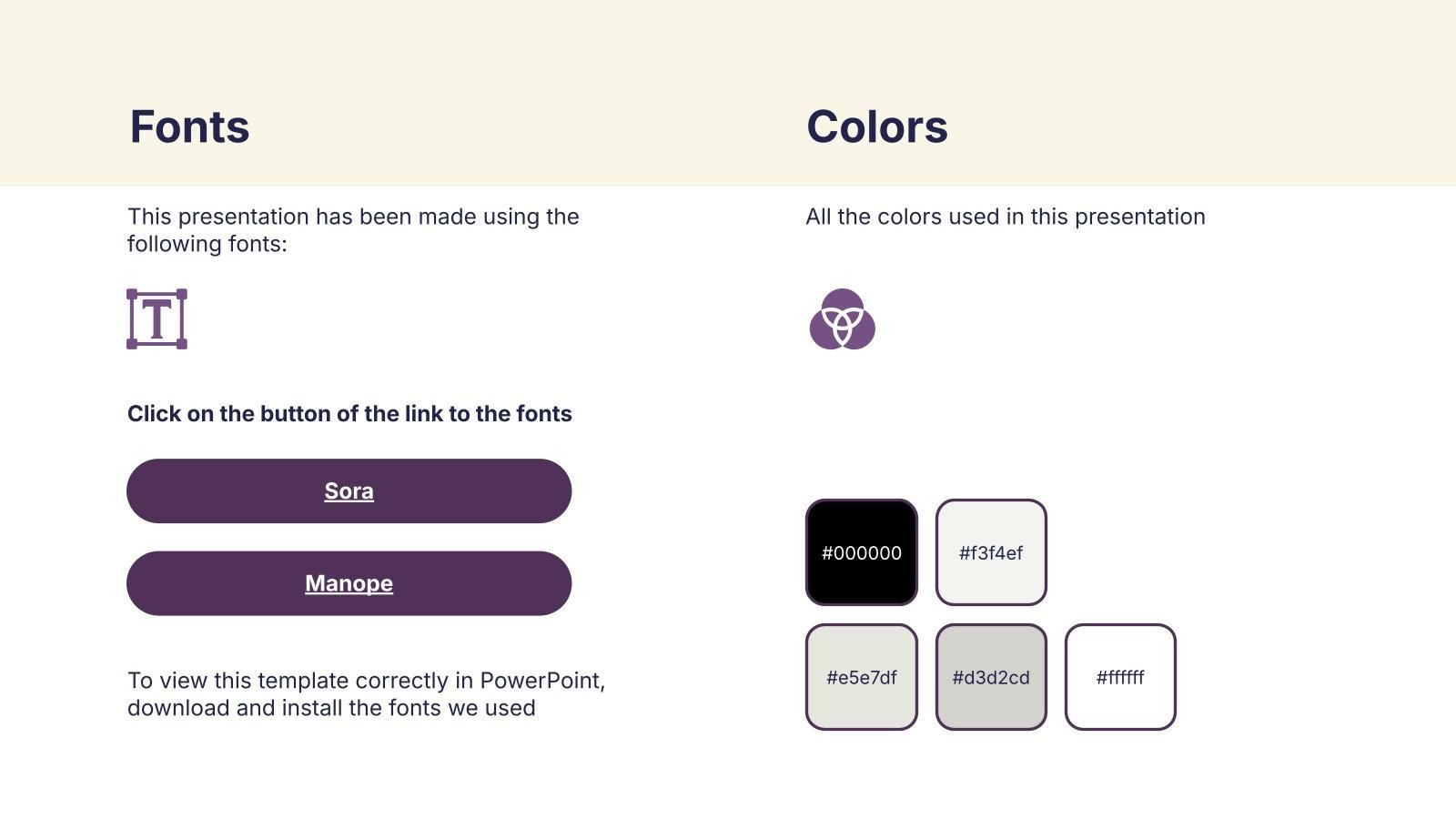 Fonts

This presentation has been made using the following fonts:

T

Click on the button of the link to the fonts

Sora

Manope

To view this template correctly in PowerPoint, download and install the fonts we used

Colors

All the colors used in this presentation

#000000

#f3f4ef

#e5e7df

#d3d2cd

#ffffff